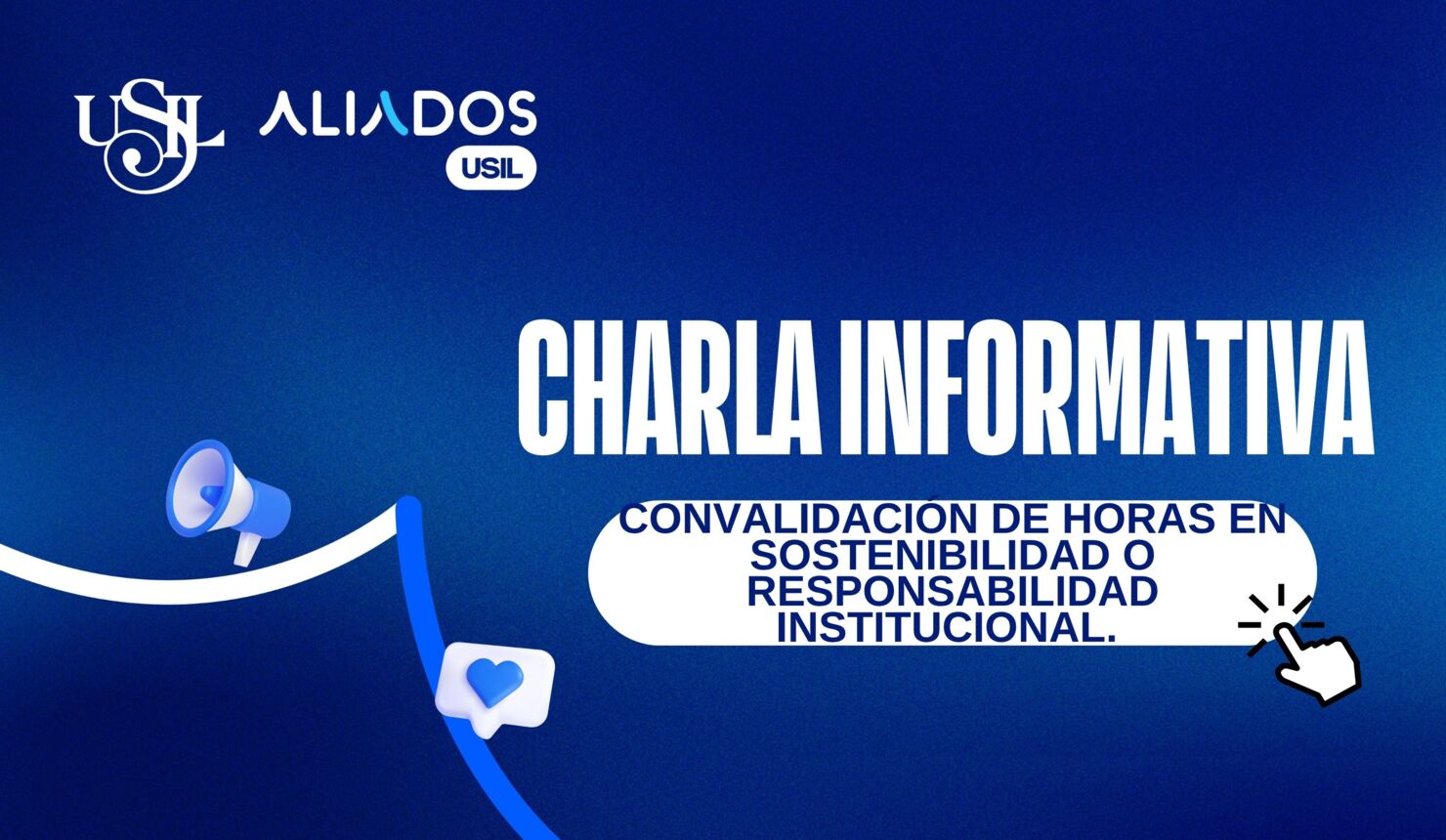 USIL ALIADOS USIL

CHARLA INFORMATIVA

CONVALIDACIÓN DE HORAS EN SOSTENIBILIDAD O RESPONSABILIDAD INSTITUCIONAL.